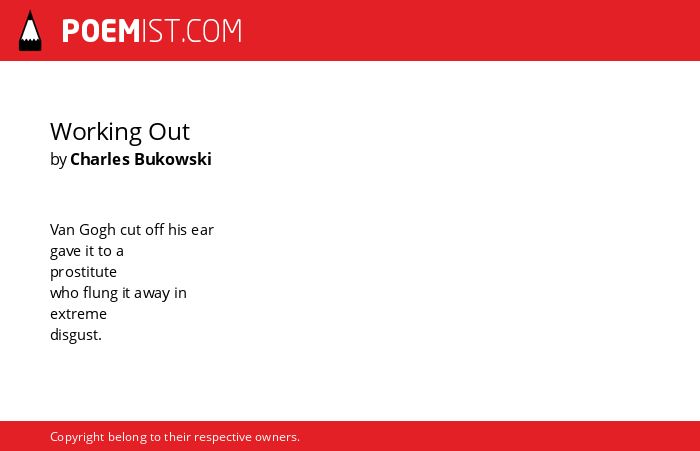 POEMIST.COM

Working Out
by Charles Bukowski

Van Gogh cut off his ear
gave it to a
prostitute
who flung it away in
extreme
disgust.

Copyright belong to their respective owners.